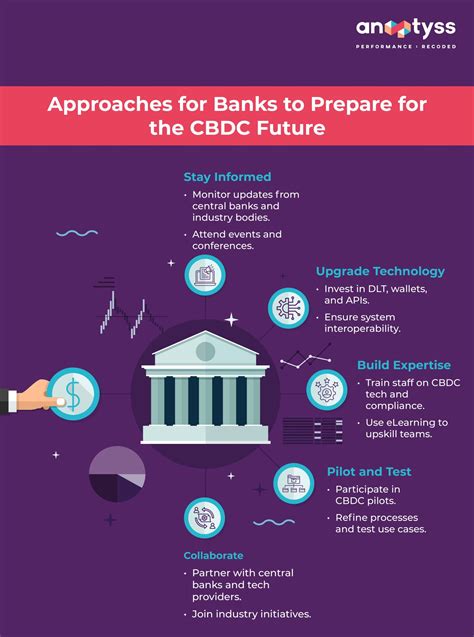 anaptyss
PERFORMANCE · RECODED

Approaches for Banks to Prepare for the CBDC Future

Stay Informed
• Monitor updates from central banks and industry bodies.
• Attend events and conferences.

Upgrade Technology
• Invest in DLT, wallets, and APIs.
• Ensure system interoperability.

Build Expertise
• Train staff on CBDC tech and compliance.
• Use eLearning to upskill teams.

Pilot and Test
• Participate in CBDC pilots.
• Refine processes and test use cases.

Collaborate
• Partner with central banks and tech providers.
• Join industry initiatives.